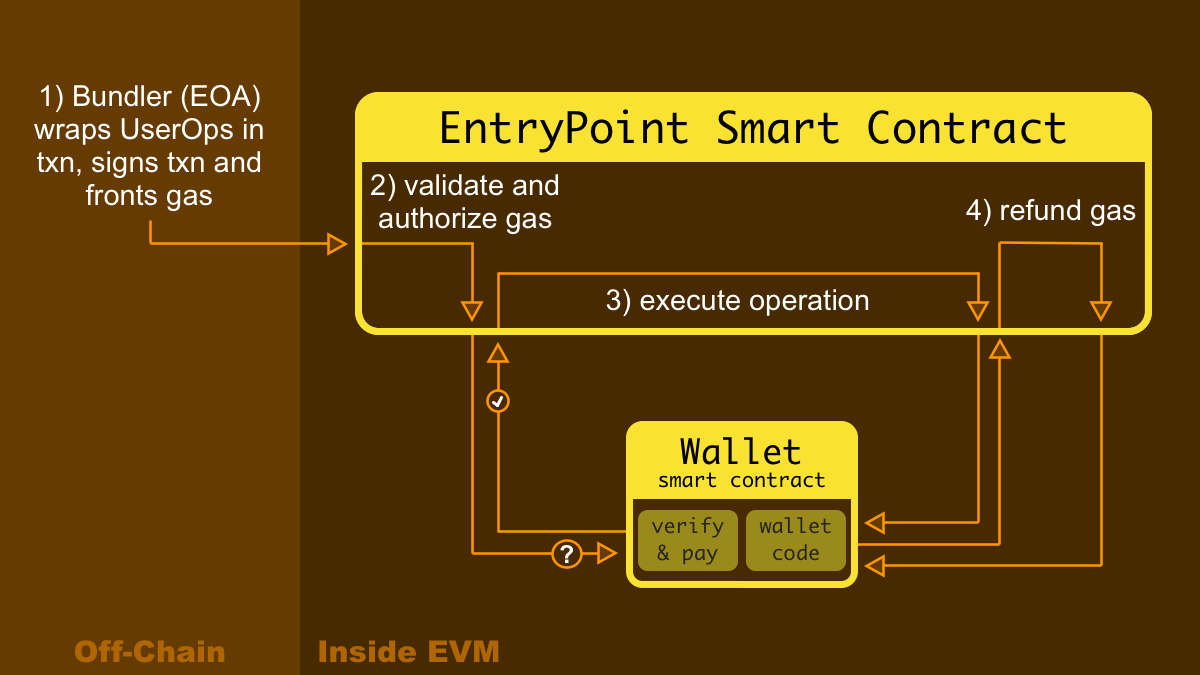 1) Bundler (EOA) wraps UserOps in txn, signs txn and fronts gas

EntryPoint Smart Contract

2) validate and authorize gas

4) refund gas

3) execute operation

?

Wallet
smart contract

verify & pay

wallet code

Off-Chain

Inside EVM